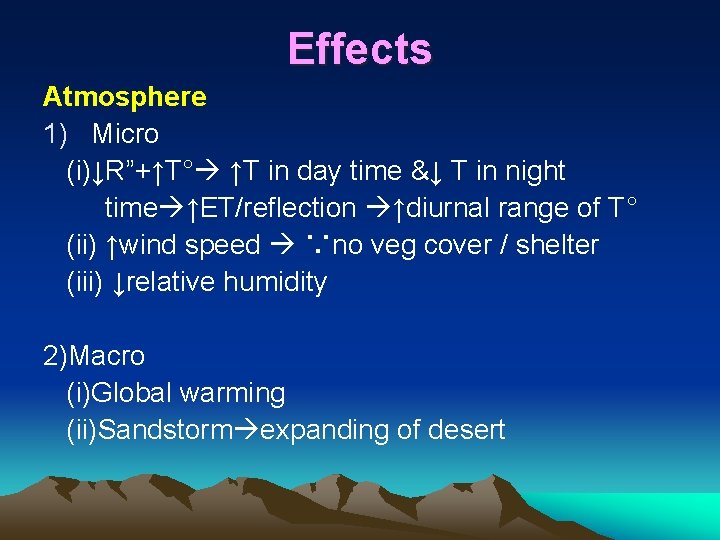 Effects

Atmosphere

1) Micro

(i)↓R”+↑T°→ ↑T in day time &↓ T in night time→↑ET/reflection →↑diurnal range of T°

(ii) ↑wind speed → ∵no veg cover / shelter

(iii) ↓relative humidity

2)Macro

(i)Global warming

(ii)Sandstorm→expanding of desert